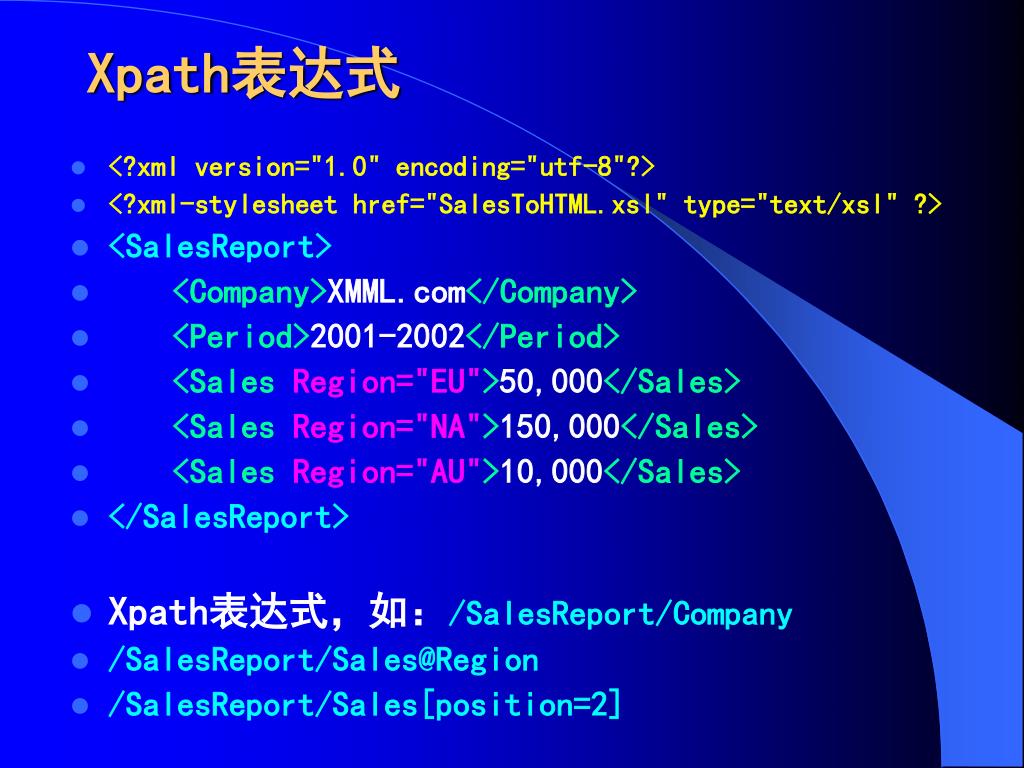 Xpath表达式

- <?xml version="1.0" encoding="utf-8"?>
- <?xml-stylesheet href="SalesToHTML.xsl" type="text/xsl" ?>
- <SalesReport>
- <Company>XMML.com</Company>
- <Period>2001-2002</Period>
- <Sales Region="EU">50,000</Sales>
- <Sales Region="NA">150,000</Sales>
- <Sales Region="AU">10,000</Sales>
- </SalesReport>

- Xpath表达式，如：/SalesReport/Company
- /SalesReport/Sales@Region
- /SalesReport/Sales[position=2]